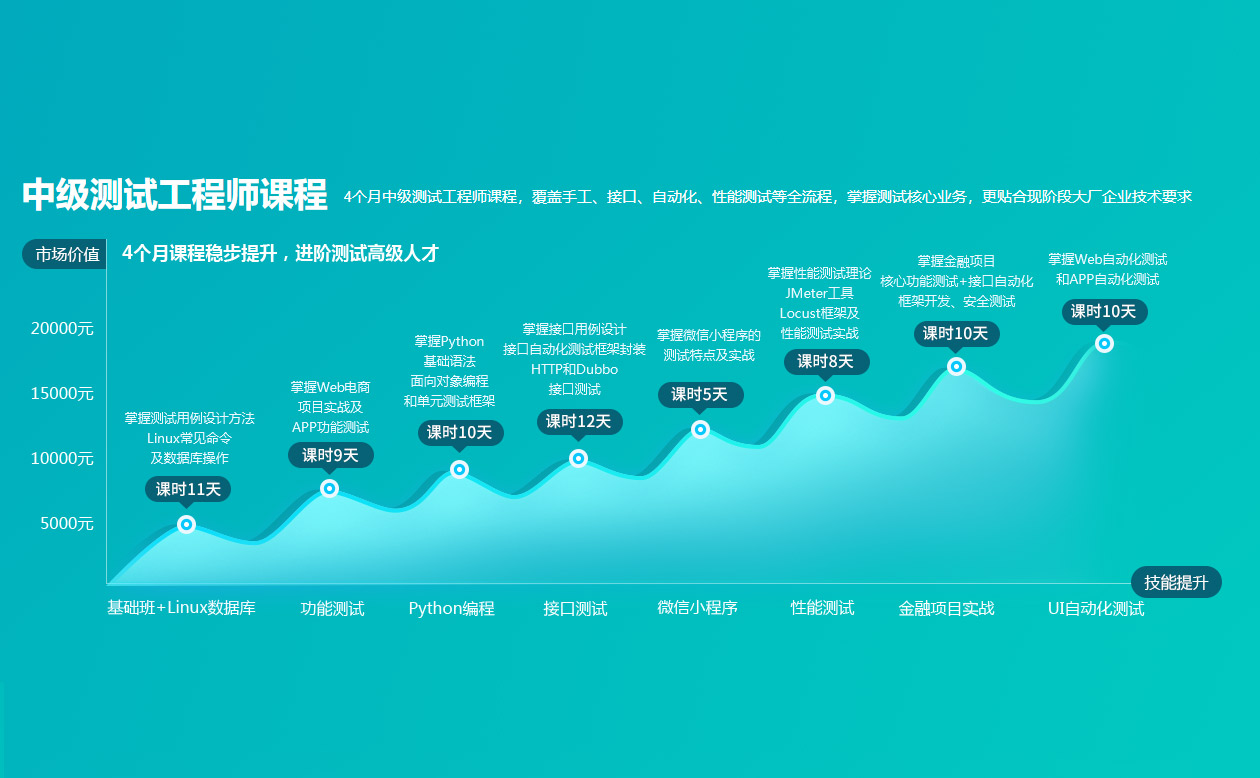 中级测试工程师课程 4个月中级测试工程师课程，覆盖手工、接口、自动化、性能测试等全流程，掌握测试核心业务，更贴合现阶段大厂企业技术要求

市场价值

4个月课程稳步提升，进阶测试高级人才

20000元
15000元
10000元
5000元

掌握测试用例设计方法
Linux常见命令
及数据库操作
课时11天

掌握Web电商
项目实战及
APP功能测试
课时9天

掌握Python
基础语法
面向对象编程
和单元测试框架
课时10天

掌握接口用例设计
接口自动化测试框架封装
HTTP和Dubbo
接口测试
课时12天

掌握微信小程序的
测试特点及实战
课时5天

掌握性能测试理论
JMeter工具
Locust框架及
性能测试实战
课时8天

掌握金融项目
核心功能测试+接口自动化
框架开发、安全测试
课时10天

掌握Web自动化测试
和APP自动化测试
课时10天

技能提升

基础班+Linux数据库
功能测试
Python编程
接口测试
微信小程序
性能测试
金融项目实战
UI自动化测试